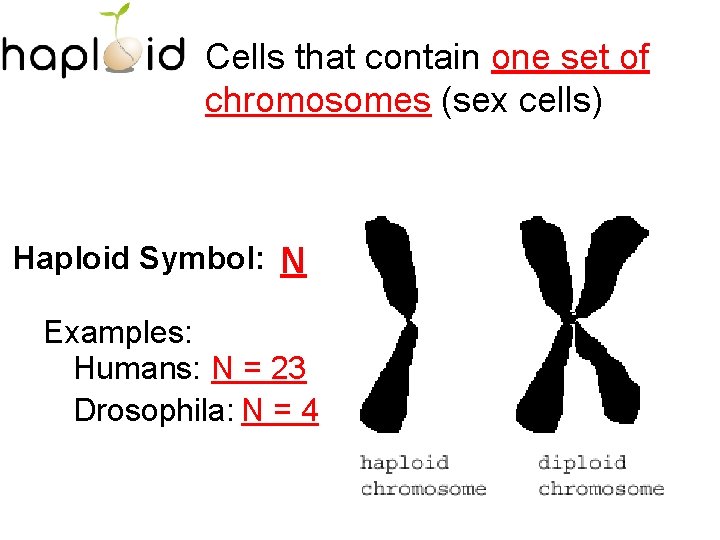 haploid

Cells that contain one set of chromosomes (sex cells)

Haploid Symbol: N

Examples:
Humans: N = 23
Drosophila: N = 4

haploid chromosome

diploid chromosome